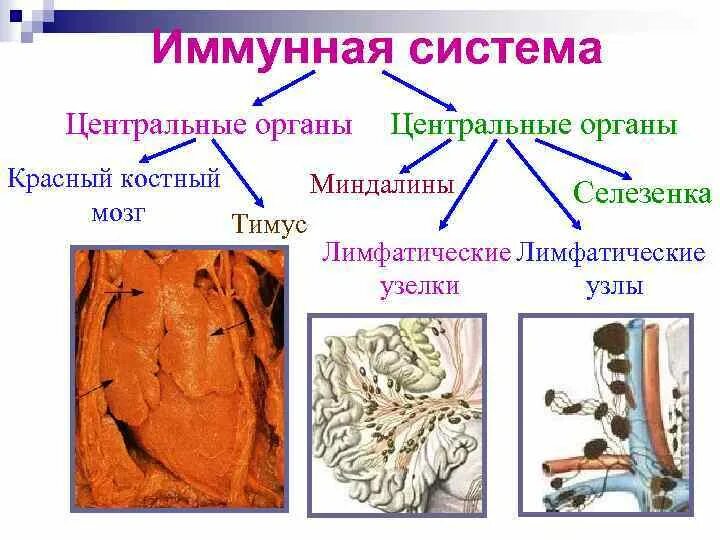 Иммунная система

Центральные органы

Центральные органы

Красный костный мозг

Тимус

Миндалины

Селезенка

Лимфатические узелки

Лимфатические узлы